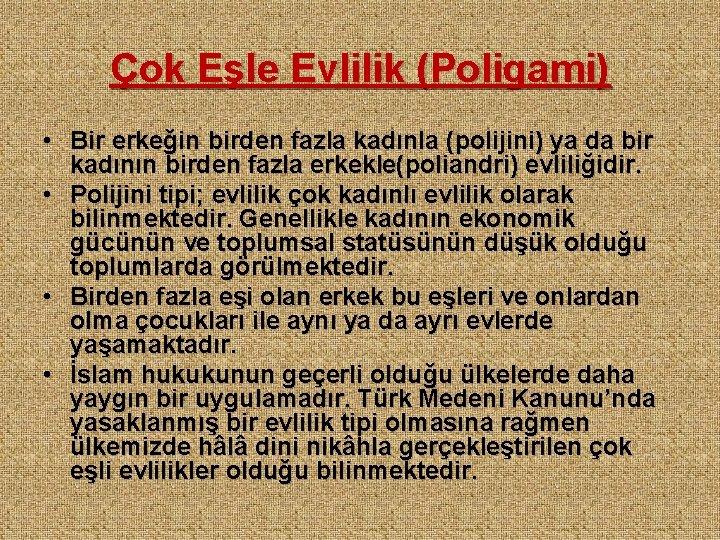 Çok Eşle Evlilik (Poligami)

• Bir erkeğin birden fazla kadınla (polijini) ya da bir kadının birden fazla erkekle(poliandri) evliliğidir.
• Polijini tipi; evlilik çok kadınlı evlilik olarak bilinmektedir. Genellikle kadının ekonomik gücünün ve toplumsal statüsünün düşük olduğu toplumlarda görülmektedir.
• Birden fazla eşi olan erkek bu eşleri ve onlardan olma çocukları ile aynı ya da ayrı evlerde yaşamaktadır.
• İslam hukukunun geçerli olduğu ülkelerde daha yaygın bir uygulamadır. Türk Medeni Kanunu'nda yasaklanmış bir evlilik tipi olmasına rağmen ülkemizde hâlâ dini nikâhla gerçekleştirilen çok eşli evlilikler olduğu bilinmektedir.